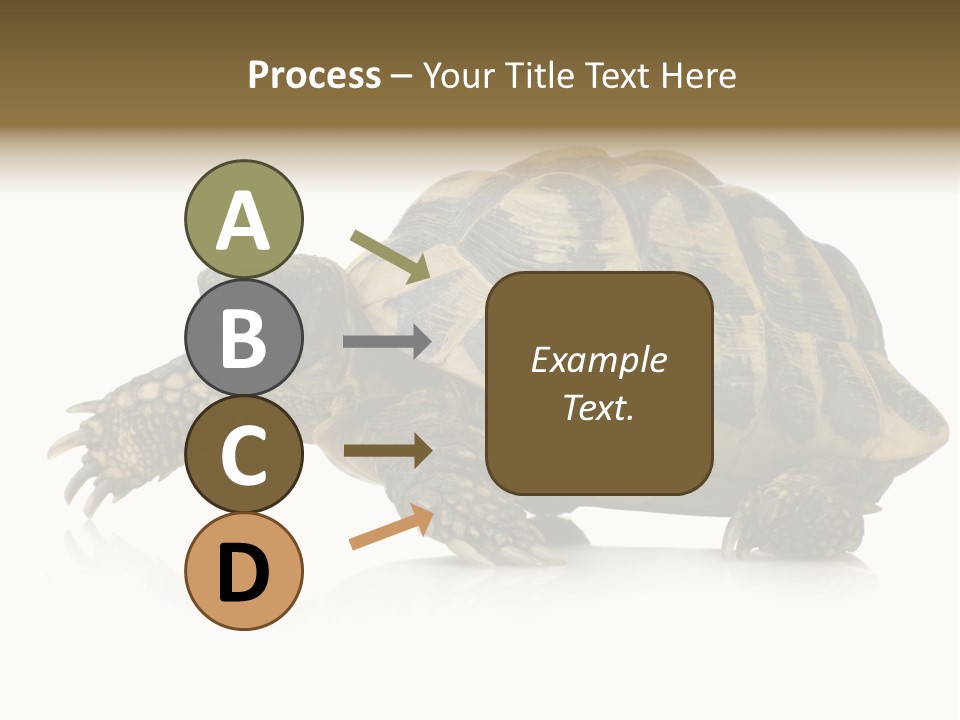 Process – Your Title Text Here

A

B

C

D

Example Text.